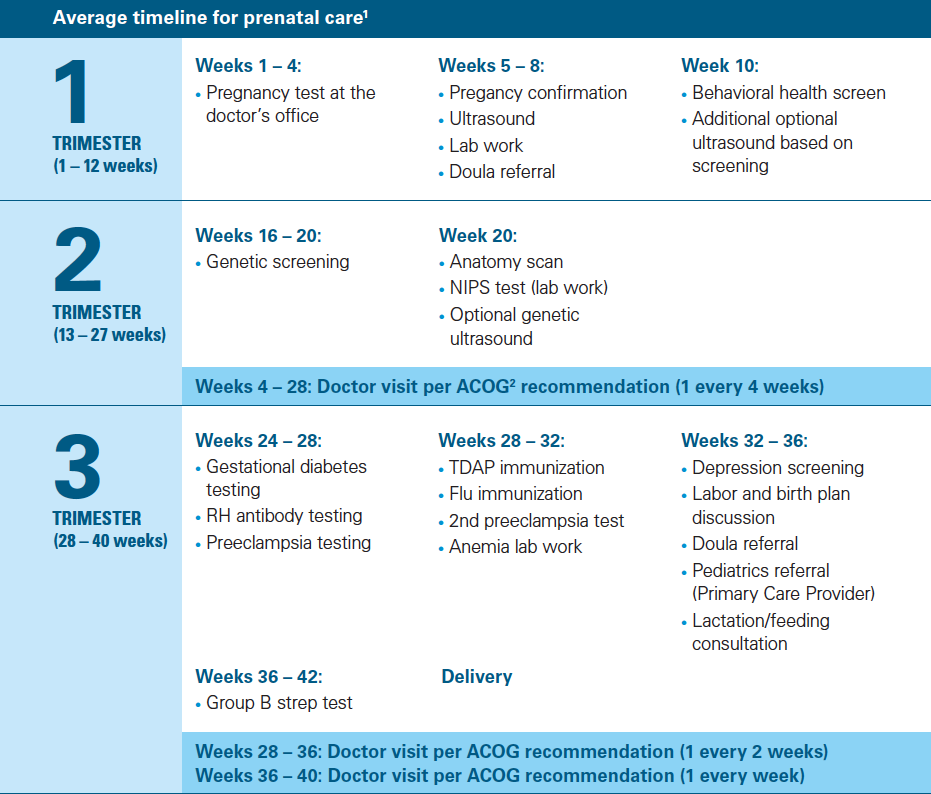 Average timeline for prenatal care$^1$

1
TRIMESTER
(1 – 12 weeks)

Weeks 1 – 4:
• Pregnancy test at the doctor's office

Weeks 5 – 8:
• Pregancy confirmation
• Ultrasound
• Lab work
• Doula referral

Week 10:
• Behavioral health screen
• Additional optional ultrasound based on screening

2
TRIMESTER
(13 – 27 weeks)

Weeks 16 – 20:
• Genetic screening

Week 20:
• Anatomy scan
• NIPS test (lab work)
• Optional genetic ultrasound

Weeks 4 – 28: Doctor visit per ACOG$^2$ recommendation (1 every 4 weeks)

3
TRIMESTER
(28 – 40 weeks)

Weeks 24 – 28:
• Gestational diabetes testing
• RH antibody testing
• Preeclampsia testing

Weeks 28 – 32:
• TDAP immunization
• Flu immunization
• 2nd preeclampsia test
• Anemia lab work

Weeks 32 – 36:
• Depression screening
• Labor and birth plan discussion
• Doula referral
• Pediatrics referral (Primary Care Provider)
• Lactation/feeding consultation

Weeks 36 – 42:
• Group B strep test

Delivery

Weeks 28 – 36: Doctor visit per ACOG recommendation (1 every 2 weeks)
Weeks 36 – 40: Doctor visit per ACOG recommendation (1 every week)